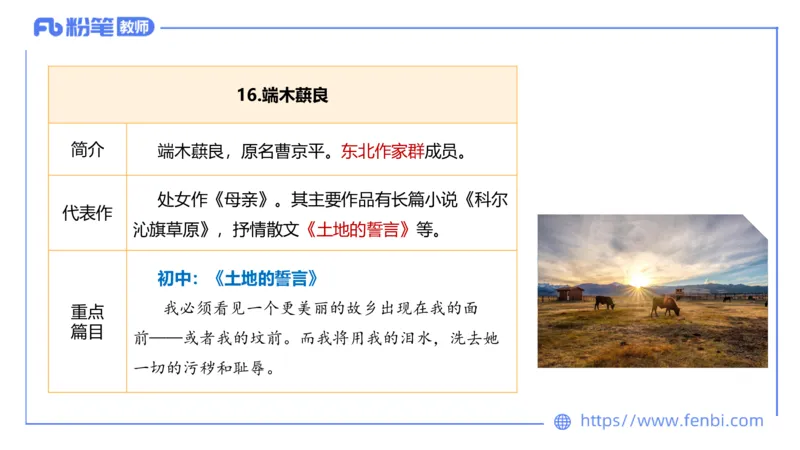 Fb 粉笔 教师

| 16.端木蕻良 | |
|---|---|
| 简介 | 端木蕻良，原名曹京平。东北作家群成员。 |
| 代表作 | 处女作《母亲》。其主要作品有长篇小说《科尔沁旗草原》，抒情散文《土地的誓言》等。 |
| 重点篇目 | 初中：《土地的誓言》 我必须看见一个更美丽的故乡出现在我的面前——或者我的坟前。而我将用我的泪水，洗去她一切的污秽和耻辱。 |

https://www.fenbi.com